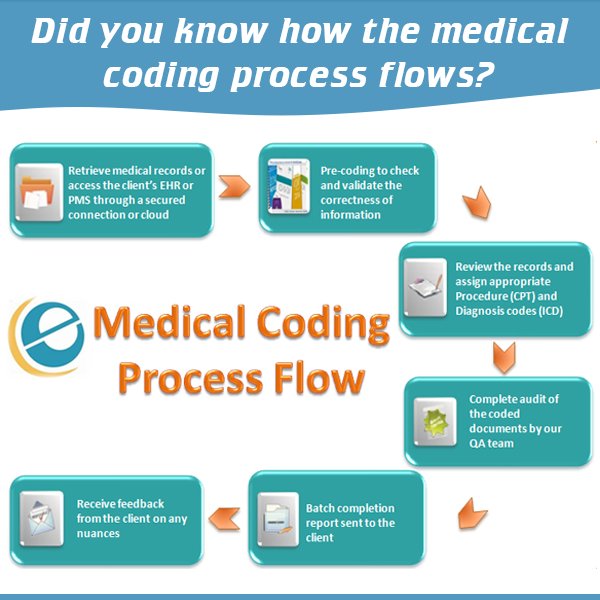 Did you know how the medical coding process flows?

Retrieve medical records or access the client's EHR or PMS through a secured connection or cloud

Pre-coding to check and validate the correctness of information

Review the records and assign appropriate Procedure (CPT) and Diagnosis codes (ICD)

Medical Coding Process Flow

Complete audit of the coded documents by our QA team

Batch completion report sent to the client

Receive feedback from the client on any nuances